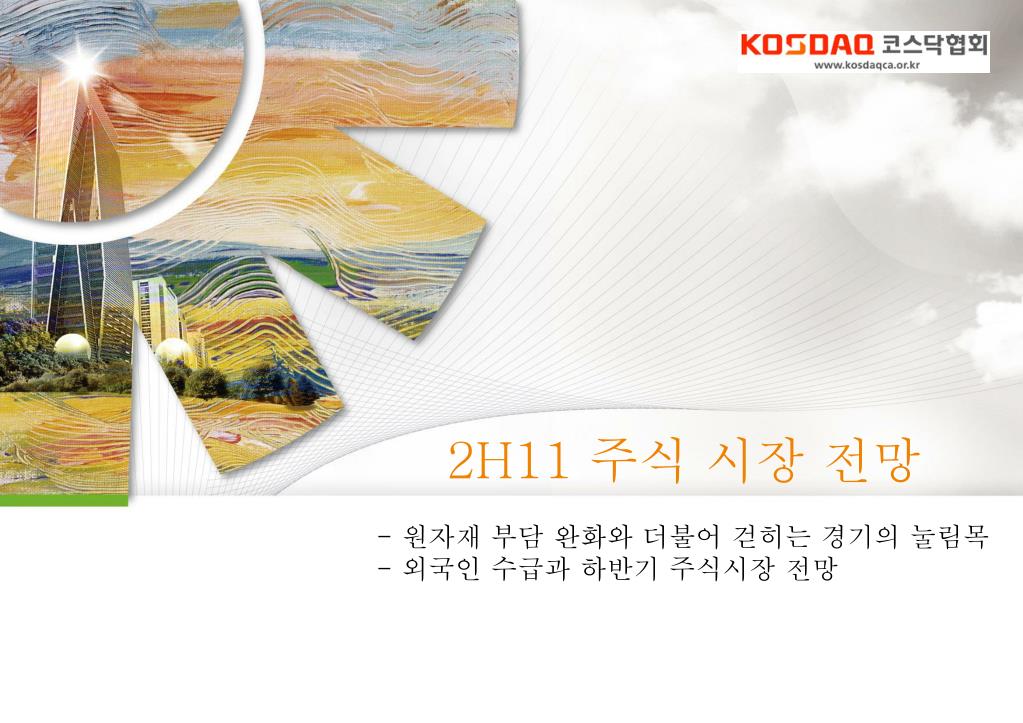 KOSDAQ 코스닥협회
www.kosdaqca.or.kr

2H11 주식 시장 전망

- 원자재 부담 완화와 더불어 걷히는 경기의 눌림목
- 외국인 수급과 하반기 주식시장 전망